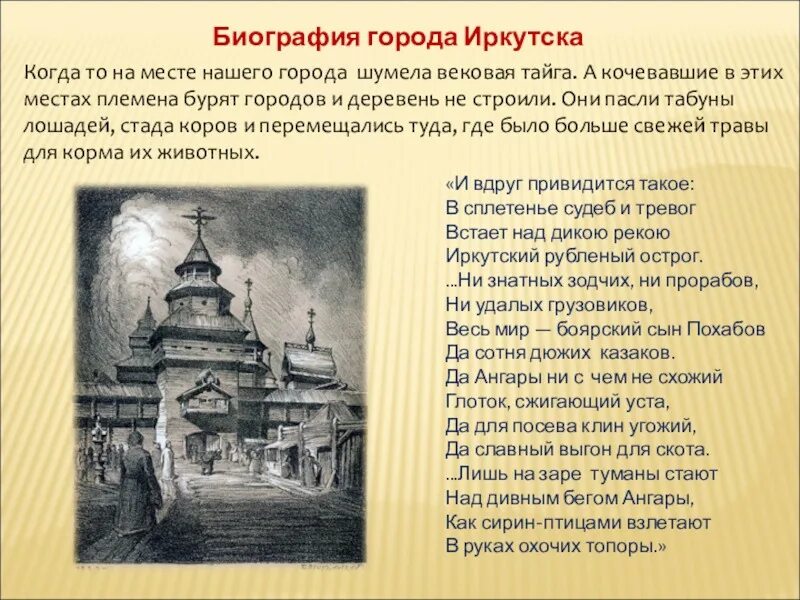 Биография города Иркутска

Когда то на месте нашего города шумела вековая тайга. А кочевавшие в этих местах племена бурят городов и деревень не строили. Они пасли табуны лошадей, стада коров и перемещались туда, где было больше свежей травы для корма их животных.

«И вдруг привидится такое:
В сплетенье судеб и тревог
Встает над дикою рекою
Иркутский рубленый острог.
...Ни знатных зодчих, ни прорабов,
Ни удалых грузовиков,
Весь мир — боярский сын Похабов
Да сотня дюжих казаков.
Да Ангары ни с чем не схожий
Глоток, сжигающий уста,
Да для посева клин угожий,
Да славный выгон для скота.
...Лишь на заре туманы стают
Над дивным бегом Ангары,
Как сирин-птицами взлетают
В руках охочих топоры.»